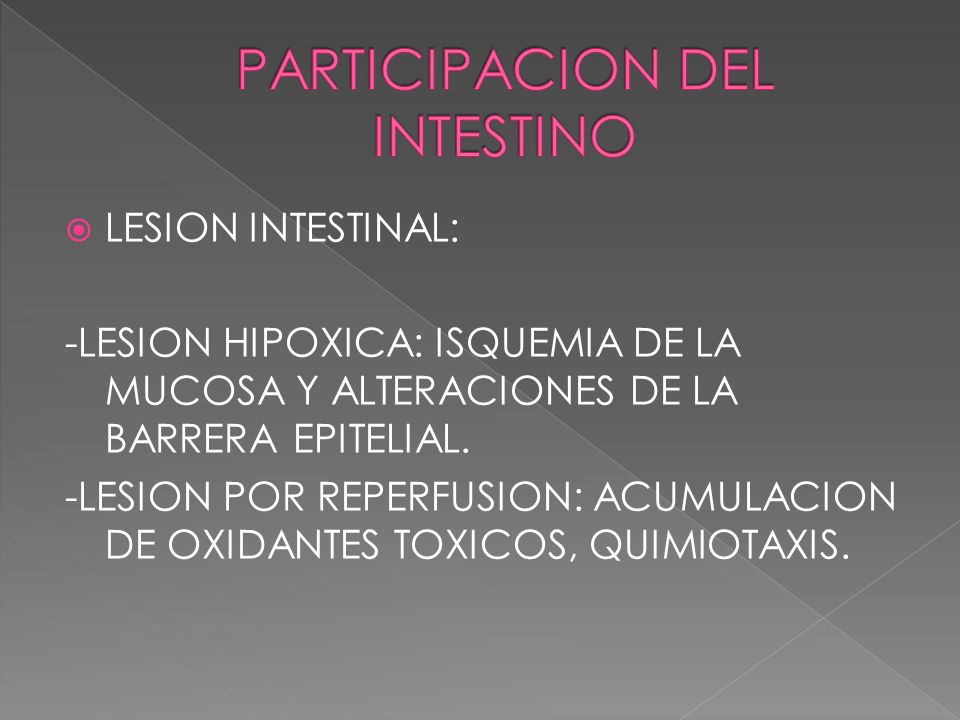 PARTICIPACION DEL INTESTINO

LESION INTESTINAL:

-LESION HIPOXICA: ISQUEMIA DE LA MUCOSA Y ALTERACIONES DE LA BARRERA EPITELIAL.

-LESION POR REPERFUSION: ACUMULACION DE OXIDANTES TOXICOS, QUIMIOTAXIS.